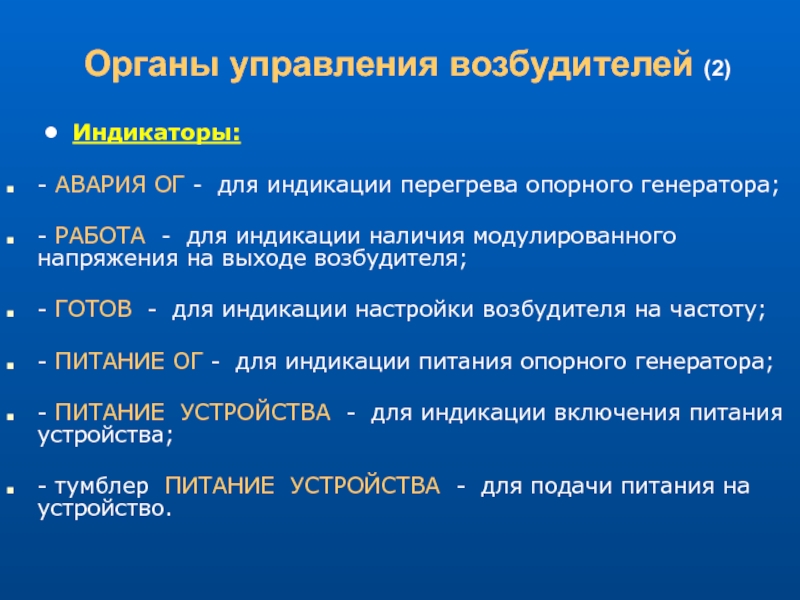 Органы управления возбудителей (2)

• Индикаторы:

- АВАРИЯ ОГ - для индикации перегрева опорного генератора;

- РАБОТА - для индикации наличия модулированного напряжения на выходе возбудителя;

- ГОТОВ - для индикации настройки возбудителя на частоту;

- ПИТАНИЕ ОГ - для индикации питания опорного генератора;

- ПИТАНИЕ УСТРОЙСТВА - для индикации включения питания устройства;

- тумблер ПИТАНИЕ УСТРОЙСТВА - для подачи питания на устройство.